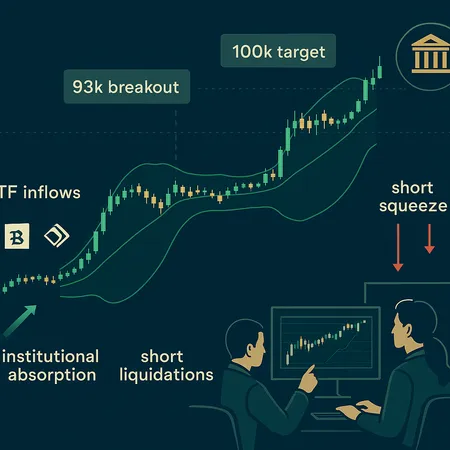 100k target

93k breakout

TF inflows

B

short squeeze

institutional absorption

short liquidations